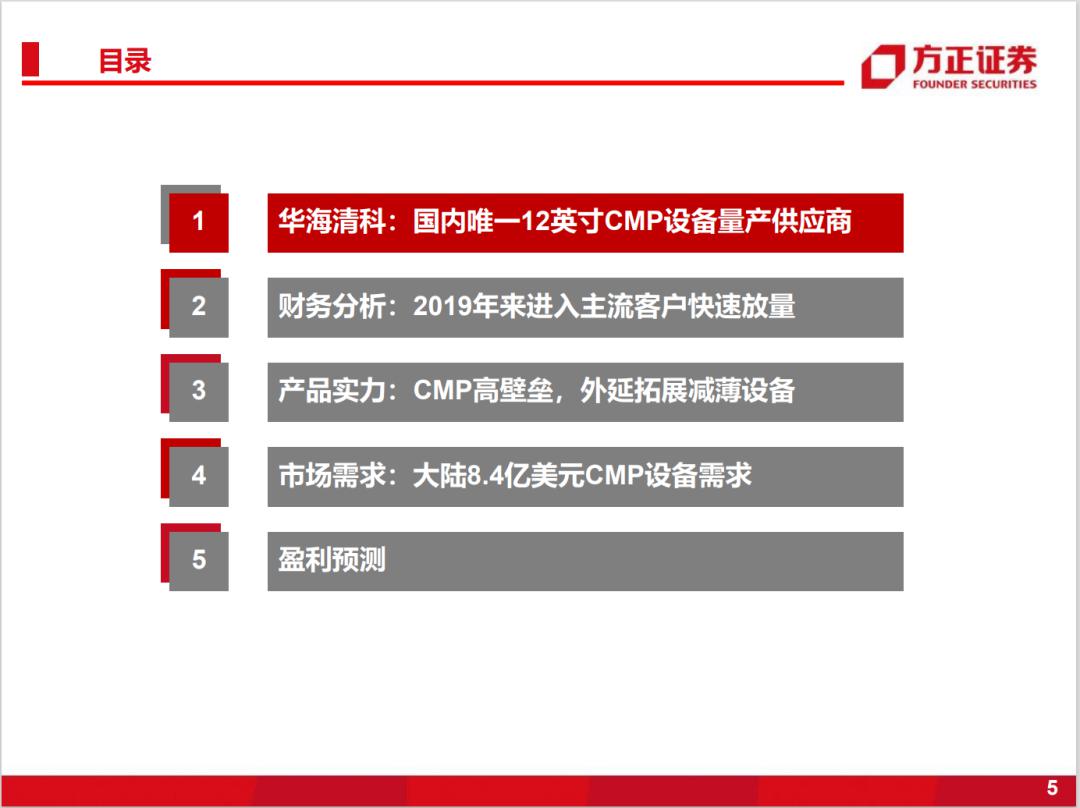 目录

方正证券
FOUNDER SECURITIES

1 华海清科：国内唯一12英寸CMP设备量产供应商

2 财务分析：2019年来进入主流客户快速放量

3 产品实力：CMP高壁垒，外延拓展减薄设备

4 市场需求：大陆8.4亿美元CMP设备需求

5 盈利预测

5